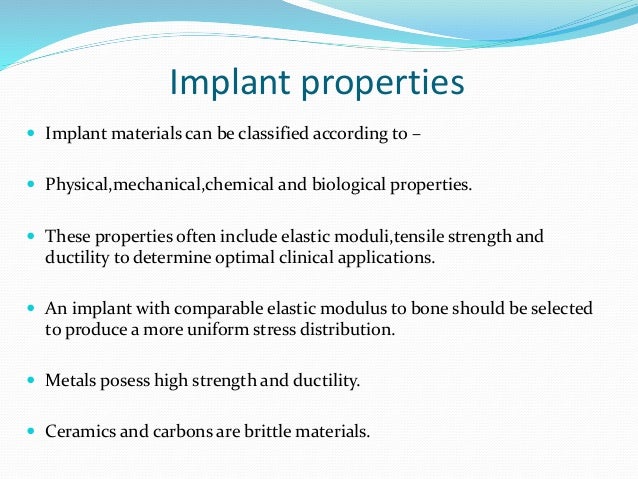 Implant properties

- Implant materials can be classified according to –

- Physical,mechanical,chemical and biological properties.

- These properties often include elastic moduli,tensile strength and ductility to determine optimal clinical applications.

- An implant with comparable elastic modulus to bone should be selected to produce a more uniform stress distribution.

- Metals posess high strength and ductility.

- Ceramics and carbons are brittle materials.